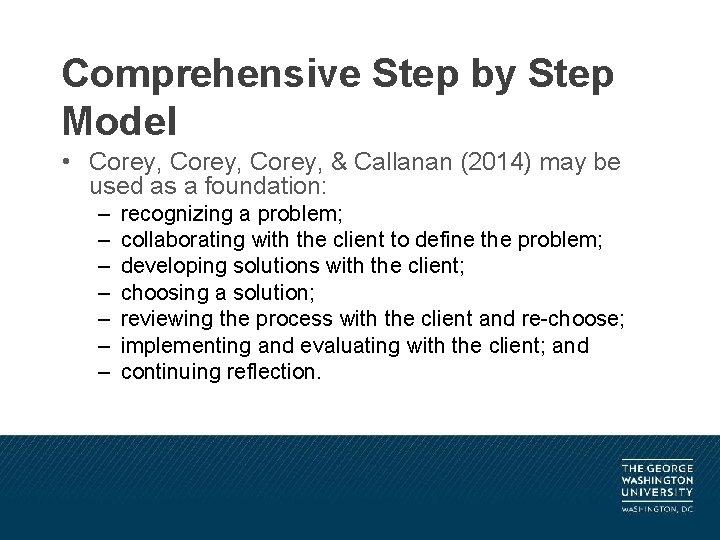 Comprehensive Step by Step Model

• Corey, Corey, Corey, & Callanan (2014) may be used as a foundation:
– recognizing a problem;
– collaborating with the client to define the problem;
– developing solutions with the client;
– choosing a solution;
– reviewing the process with the client and re-choose;
– implementing and evaluating with the client; and
– continuing reflection.

THE GEORGE WASHINGTON UNIVERSITY
WASHINGTON, DC